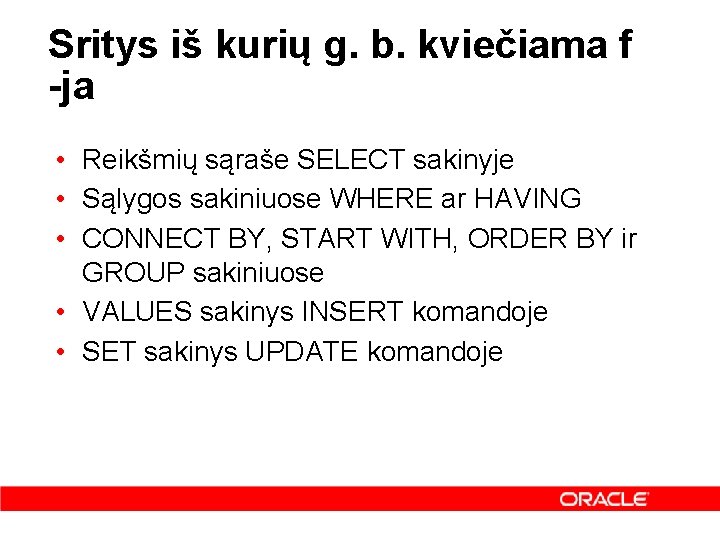 Sritys iš kurių g. b. kviečiama f -ja

• Reikšmių sąraše SELECT sakinyje
• Sąlygos sakiniuose WHERE ar HAVING
• CONNECT BY, START WITH, ORDER BY ir GROUP sakiniuose
• VALUES sakinys INSERT komandoje
• SET sakinys UPDATE komandoje

ORACLE